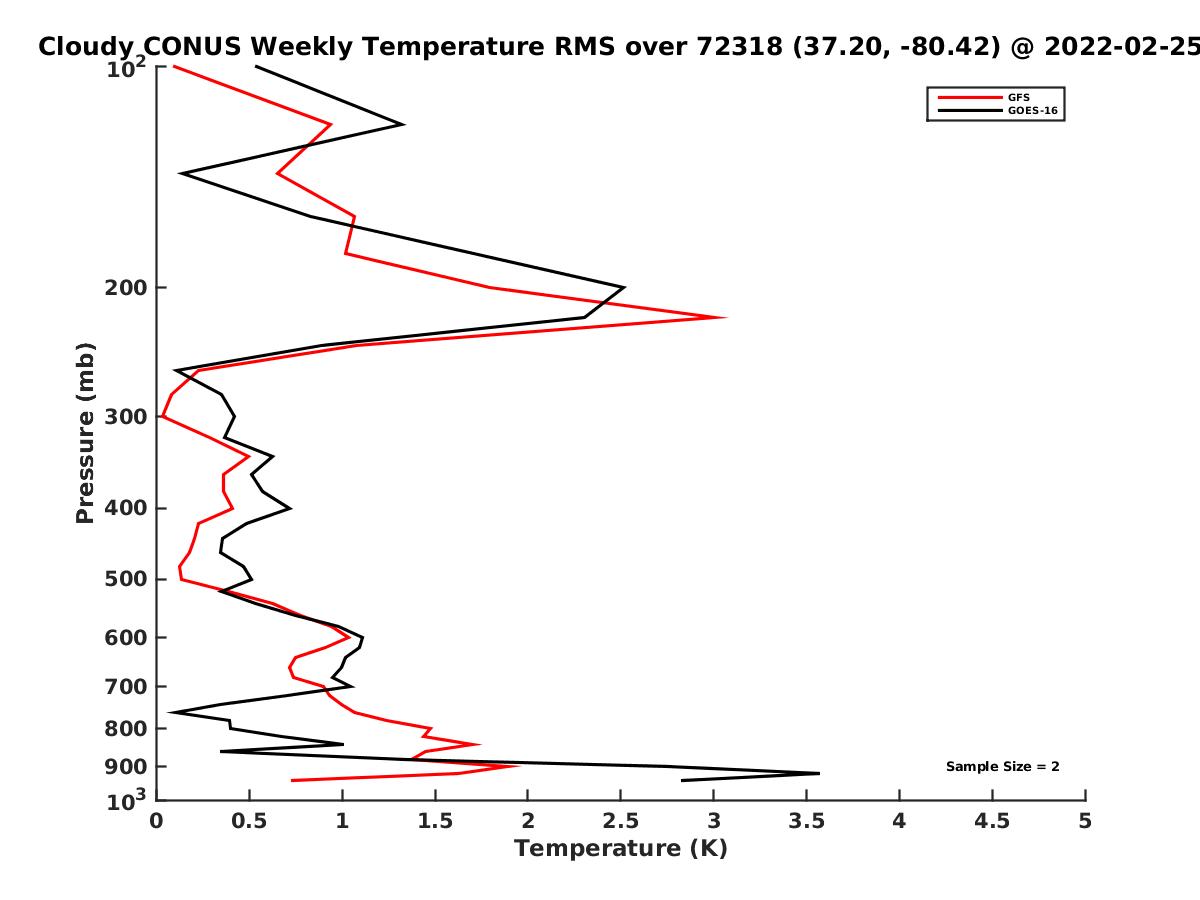 Cloudy CONUS Weekly Temperature RMS over 72318 (37.20, -80.42) @ 2022-02-25

GFS
GOES-16

Pressure (mb)

$10^2$
200
300
400
500
600
700
800
900
$10^3$

Sample Size = 2

0
0.5
1
1.5
2
2.5
3
3.5
4
4.5
5
Temperature (K)